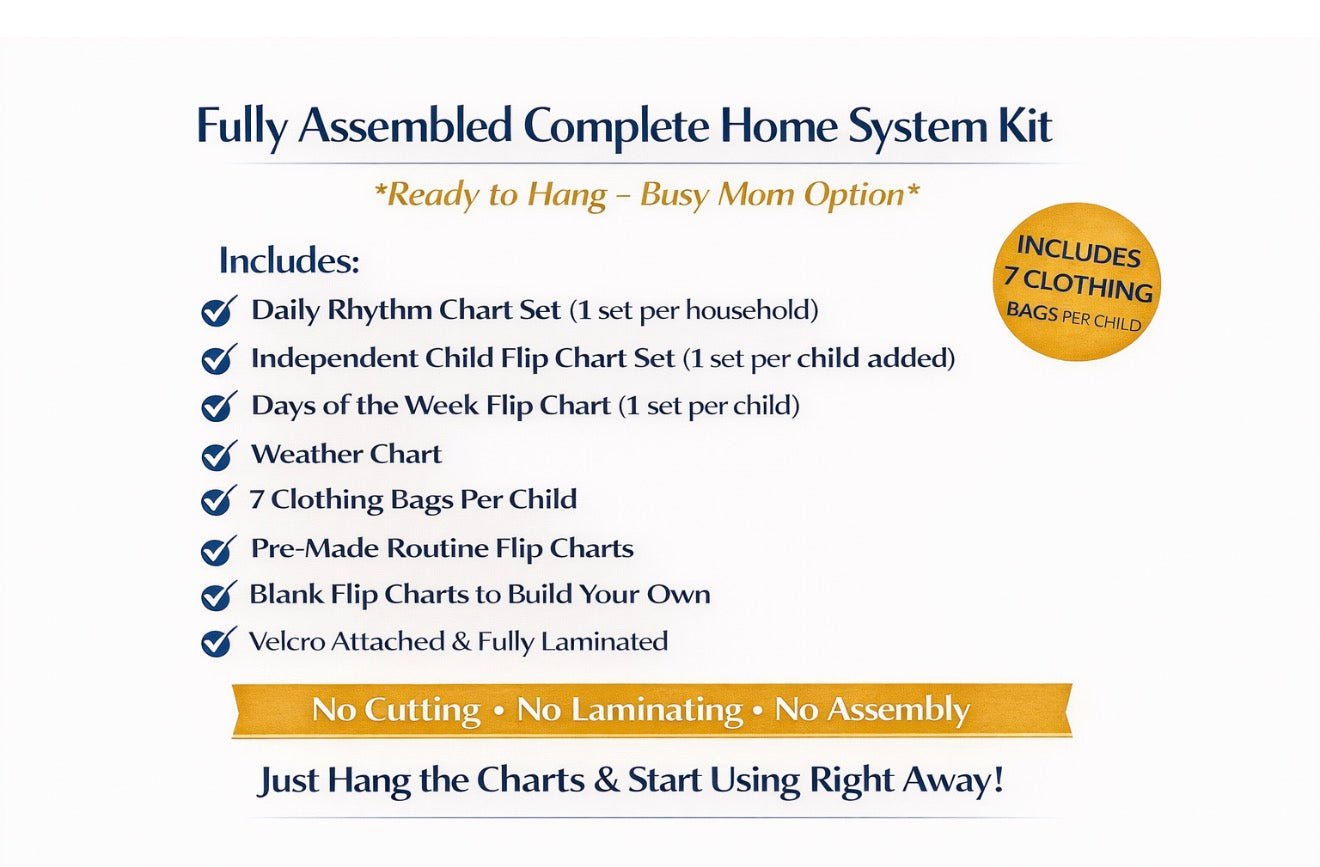 Fully Assembled Complete Home System Kit

*Ready to Hang – Busy Mom Option*

Includes:

INCLUDES 7 CLOTHING BAGS PER CHILD

Daily Rhythm Chart Set (1 set per household)

Independent Child Flip Chart Set (1 set per child added)

Days of the Week Flip Chart (1 set per child)

Weather Chart

7 Clothing Bags Per Child

Pre-Made Routine Flip Charts

Blank Flip Charts to Build Your Own

Velcro Attached & Fully Laminated

No Cutting • No Laminating • No Assembly

Just Hang the Charts & Start Using Right Away!